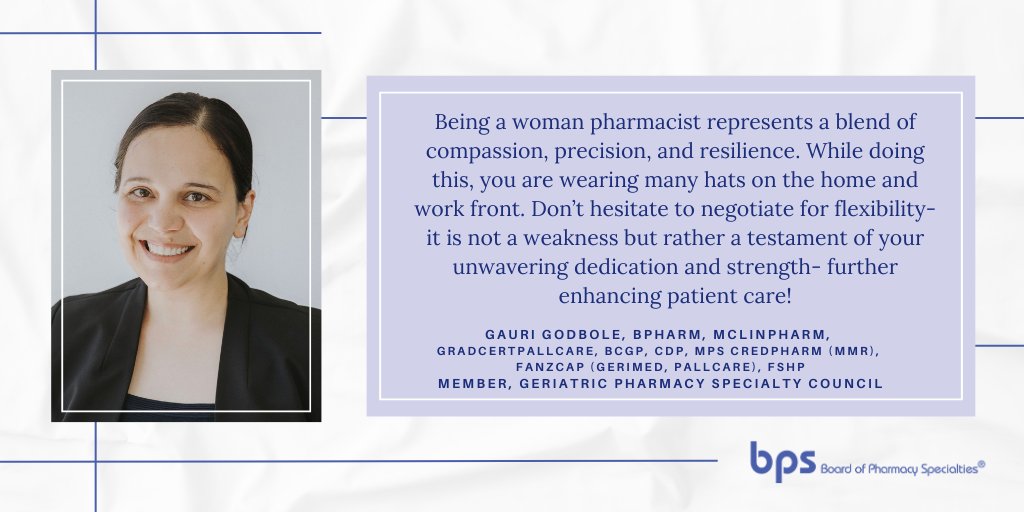 Being a woman pharmacist represents a blend of compassion, precision, and resilience. While doing this, you are wearing many hats on the home and work front. Don't hesitate to negotiate for flexibility- it is not a weakness but rather a testament of your unwavering dedication and strength- further enhancing patient care!

GAURI GODBOLE, BPHARM, MCLINPHARM, GRADCERTPALLCARE, BCGP, CDP, MPS CREDPHARM (MMR), FANZCAP (GERIMED, PALLCARE), FSHP
MEMBER, GERIATRIC PHARMACY SPECIALTY COUNCIL

bps Board of Pharmacy Specialties®